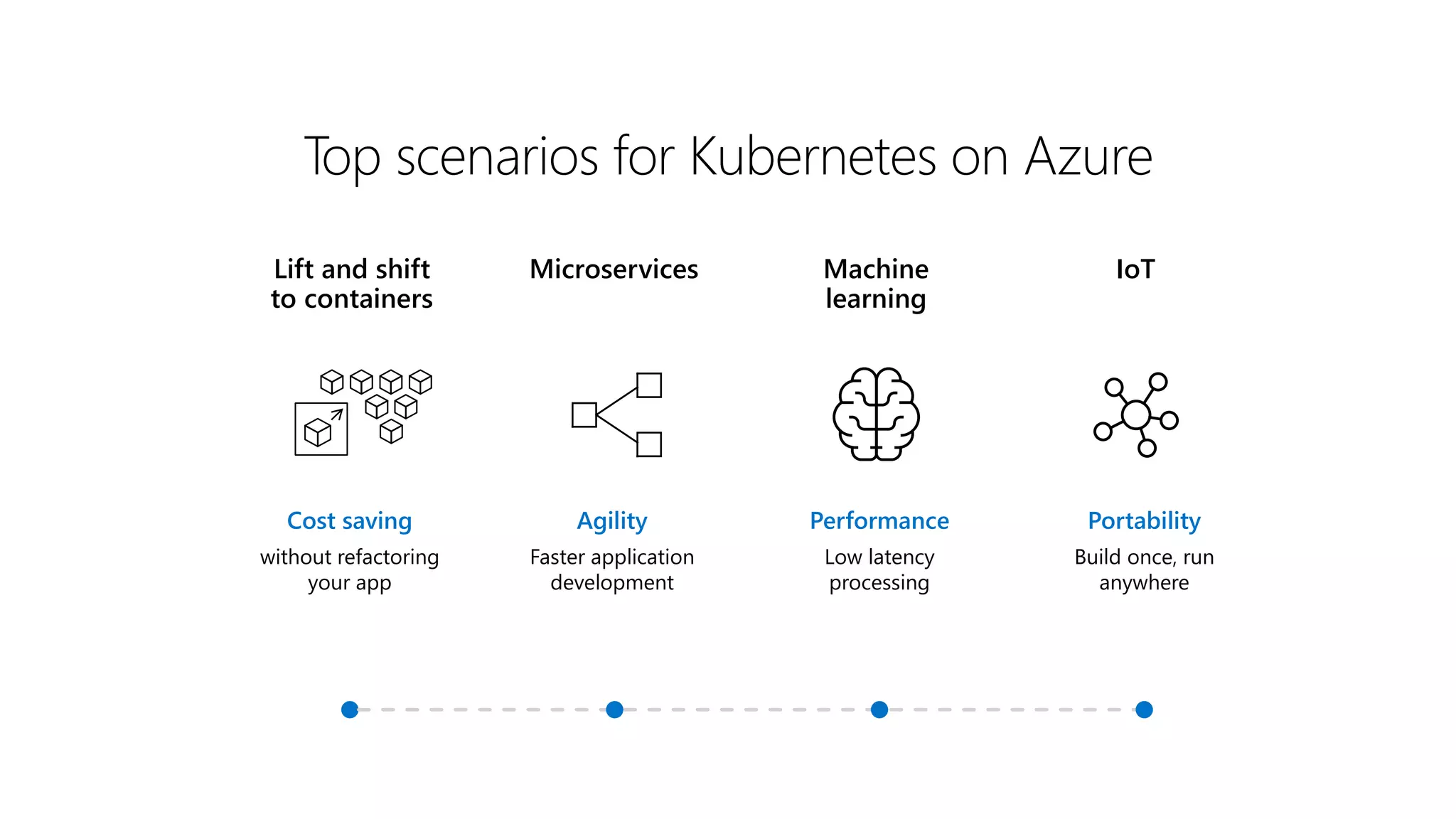 Top scenarios for Kubernetes on Azure

Lift and shift to containers

Cost saving

without refactoring your app

Microservices

Agility

Faster application development

Machine learning

Performance

Low latency processing

IoT

Portability

Build once, run anywhere